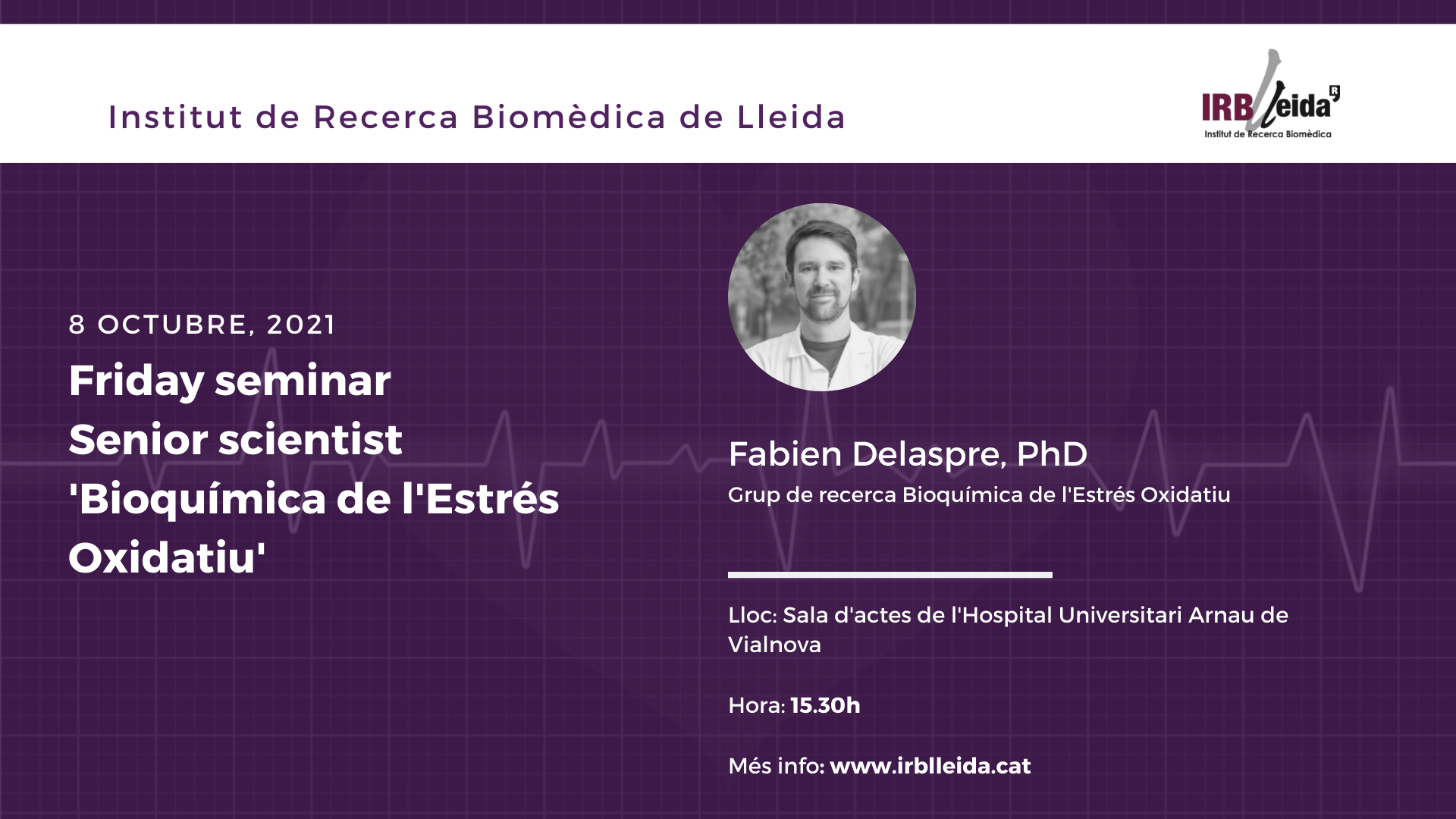 Institut de Recerca Biomèdica de Lleida

IRBLleida
Institut de Recerca Biomèdica

8 OCTUBRE, 2021

Friday seminar
Senior scientist
'Bioquímica de l'Estrés Oxidatiu'

Fabien Delaspre, PhD
Grup de recerca Bioquímica de l'Estrés Oxidatiu

Lloc: Sala d'actes de l'Hospital Universitari Arnau de Vialnova

Hora: 15.30h

Més info: www.irblleida.cat